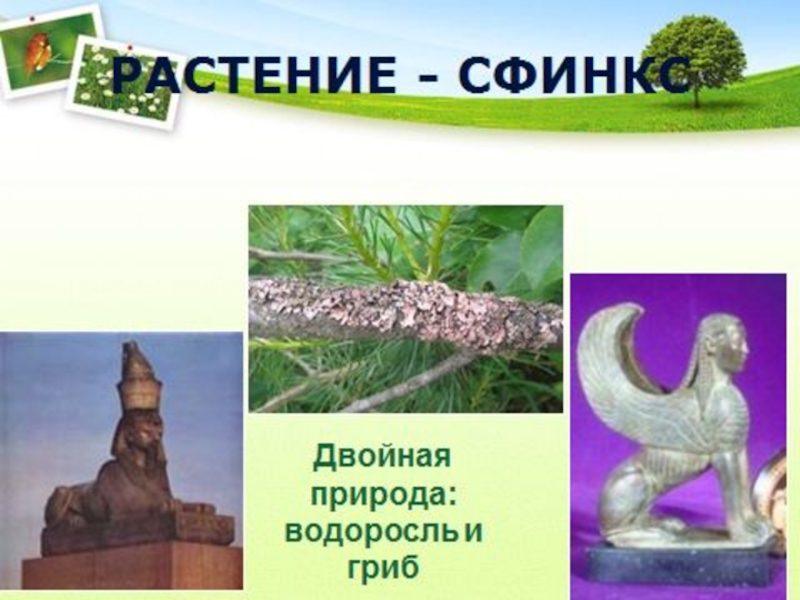 РАСТЕНИЕ - СФИНКС

Двойная природа: водоросль и гриб